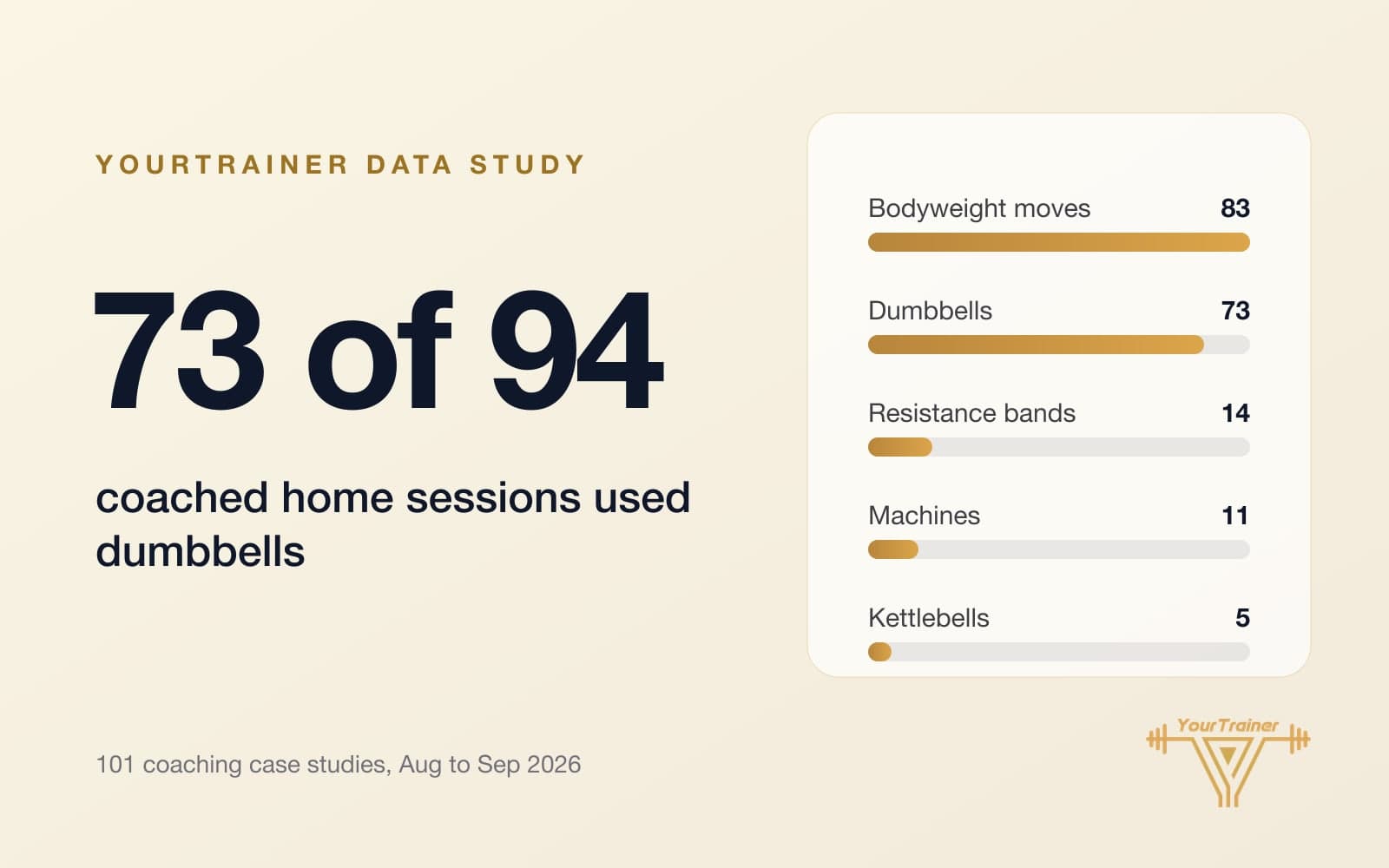 YOURTRAINER DATA STUDY

73 of 94

coached home sessions used dumbbells

101 coaching case studies, Aug to Sep 2026

Bodyweight moves 83

Dumbbells 73

Resistance bands 14

Machines 11

Kettlebells 5

YourTrainer